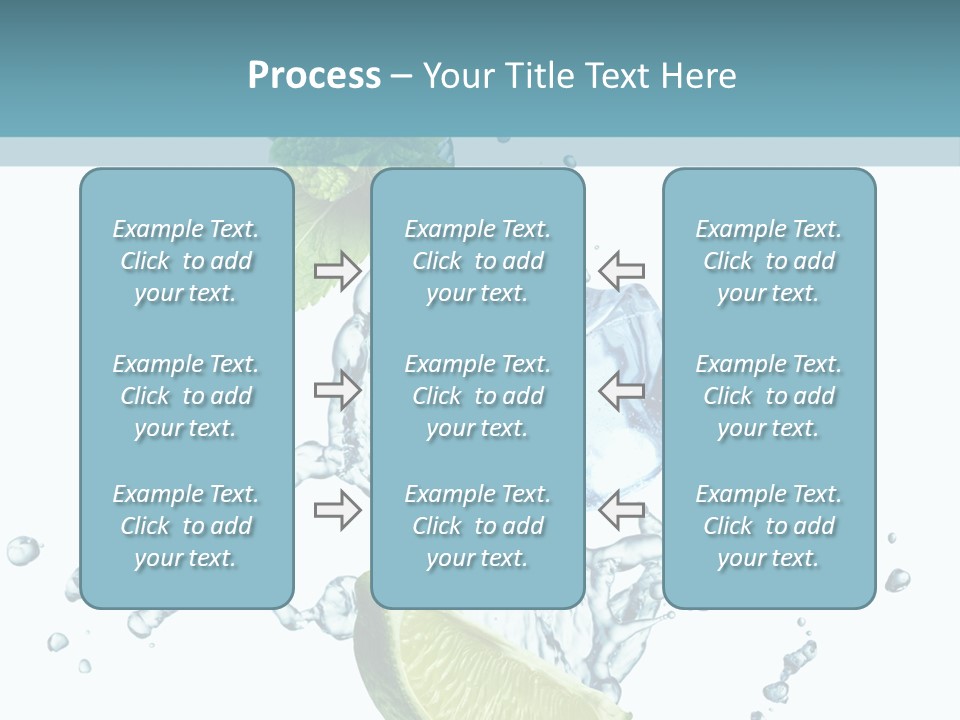 Process – Your Title Text Here

Example Text. Click to add your text.

Example Text. Click to add your text.

Example Text. Click to add your text.

Example Text. Click to add your text.

Example Text. Click to add your text.

Example Text. Click to add your text.

Example Text. Click to add your text.

Example Text. Click to add your text.

Example Text. Click to add your text.